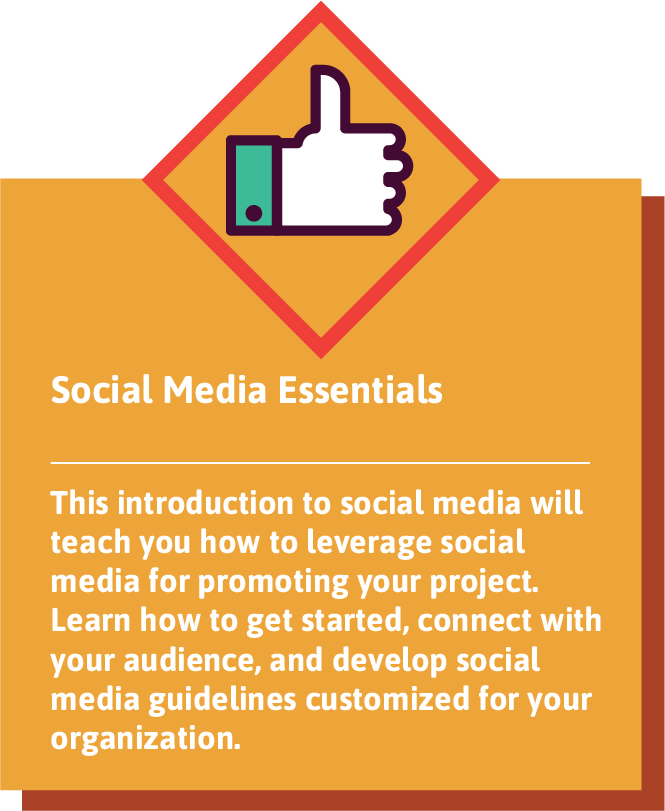 Social Media Essentials

This introduction to social media will teach you how to leverage social media for promoting your project. Learn how to get started, connect with your audience, and develop social media guidelines customized for your organization.